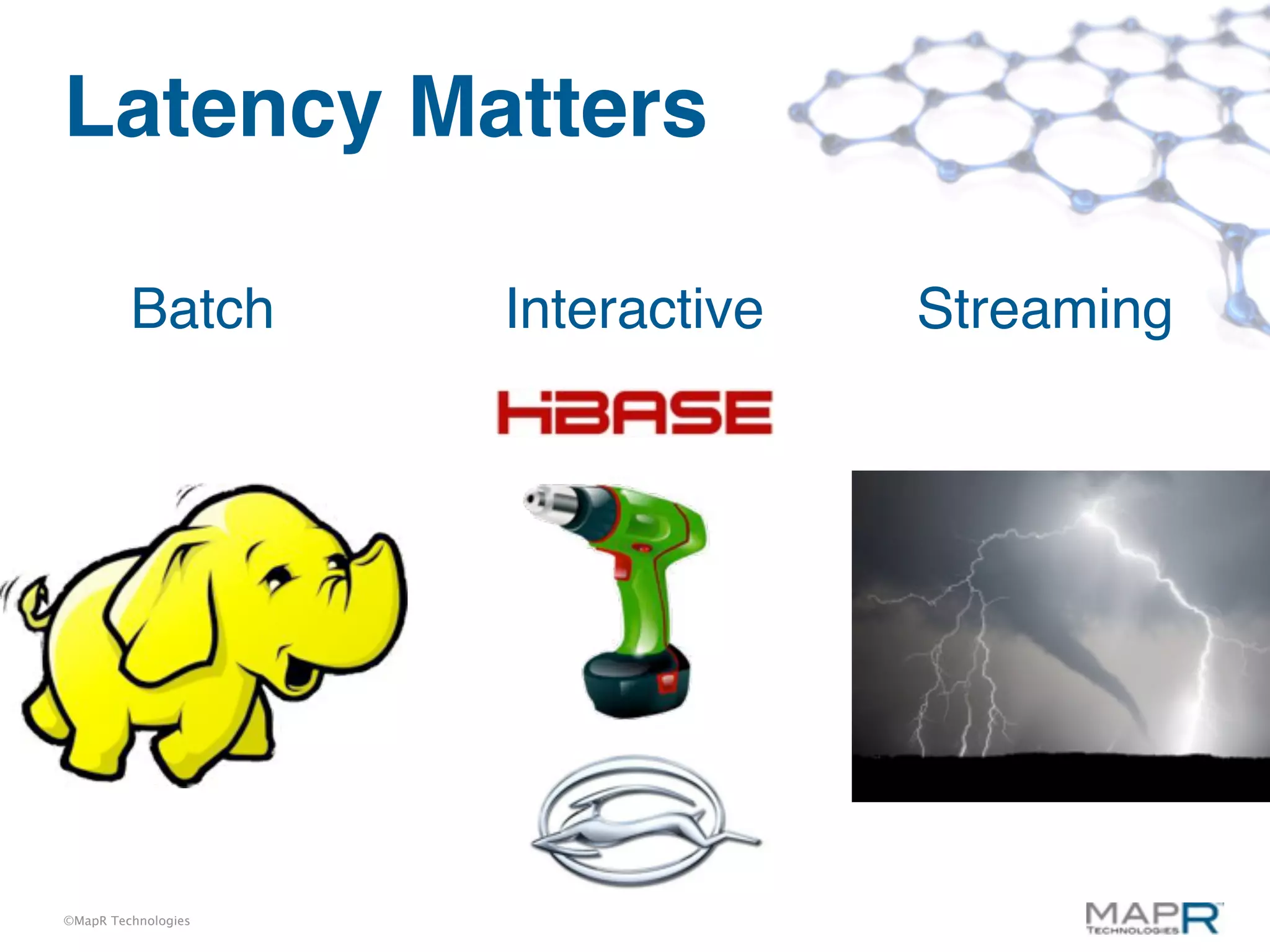 Latency Matters

Batch

Interactive

Streaming

HBASE

©MapR Technologies

MAPR TECHNOLOGIES